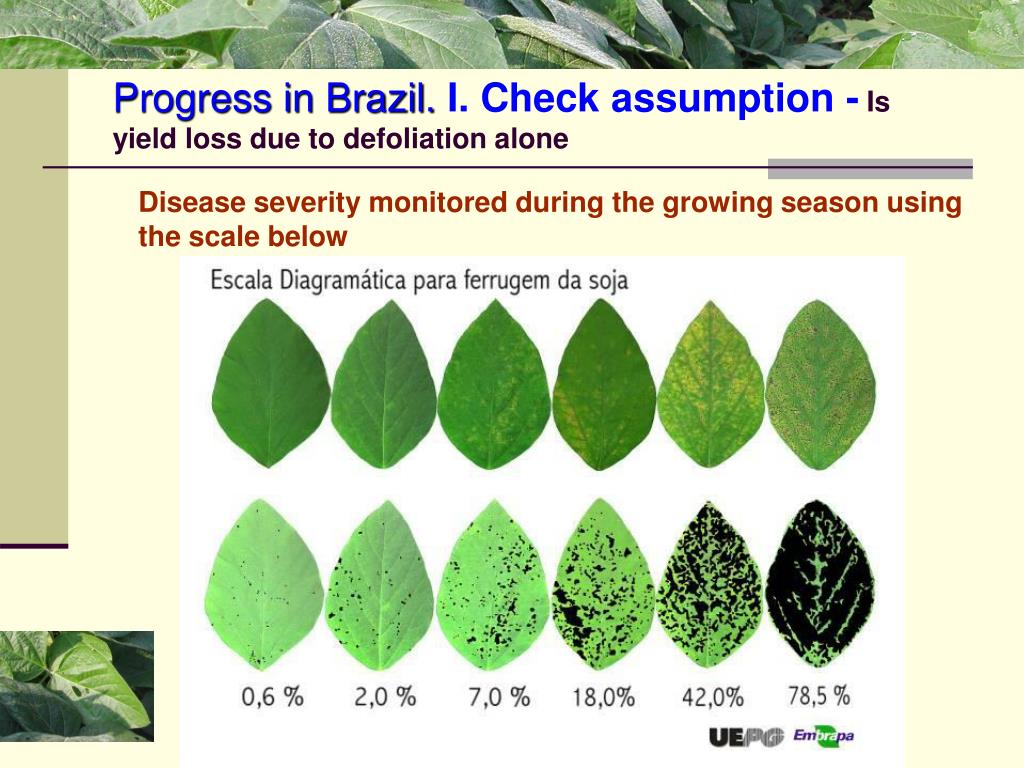 Progress in Brazil. I. Check assumption - Is yield loss due to defoliation alone

Disease severity monitored during the growing season using the scale below

Escala Diagramática para ferrugem da soja

0,6 % 2,0 % 7,0 % 18,0% 42,0% 78,5 %

UEPG Embrapa